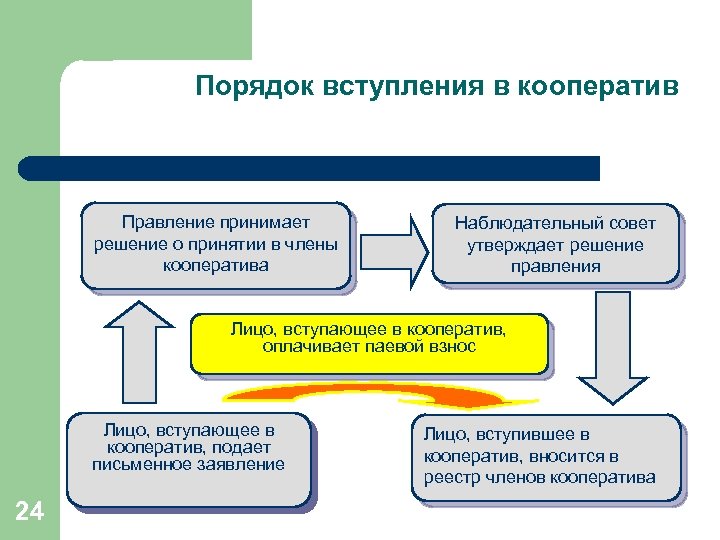 Порядок вступления в кооператив

Правление принимает решение о принятии в члены кооператива

Наблюдательный совет утверждает решение правления

Лицо, вступающее в кооператив, оплачивает паевой взнос

Лицо, вступающее в кооператив, подает письменное заявление

Лицо, вступившее в кооператив, вносится в реестр членов кооператива

24